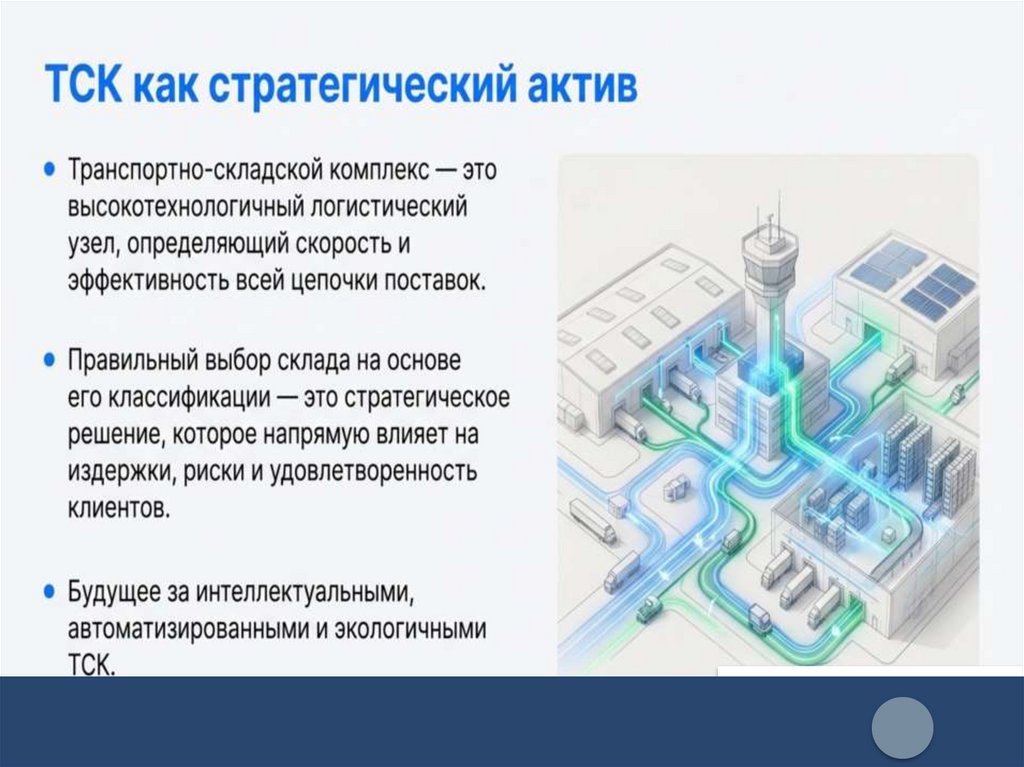 ТСК как стратегический актив

• Транспортно-складской комплекс — это высокотехнологичный логистический узел, определяющий скорость и эффективность всей цепочки поставок.

• Правильный выбор склада на основе его классификации — это стратегическое решение, которое напрямую влияет на издержки, риски и удовлетворенность клиентов.

• Будущее за интеллектуальными, автоматизированными и экологичными ТСК.